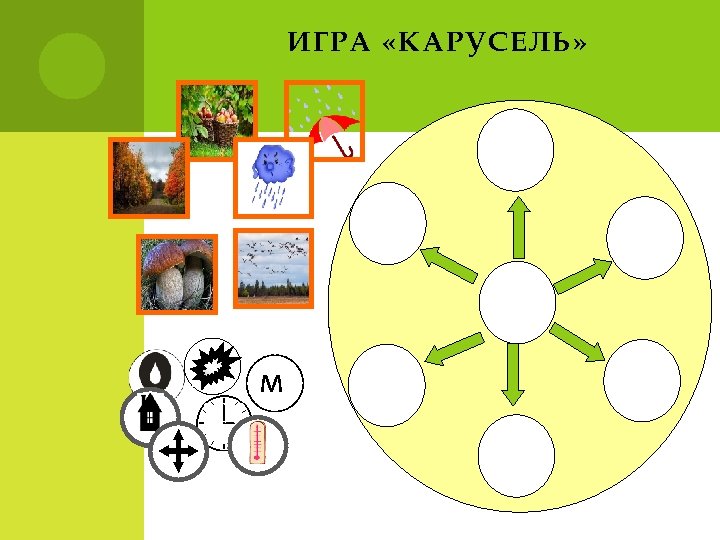 ИГРА «КАРУСЕЛЬ»

М